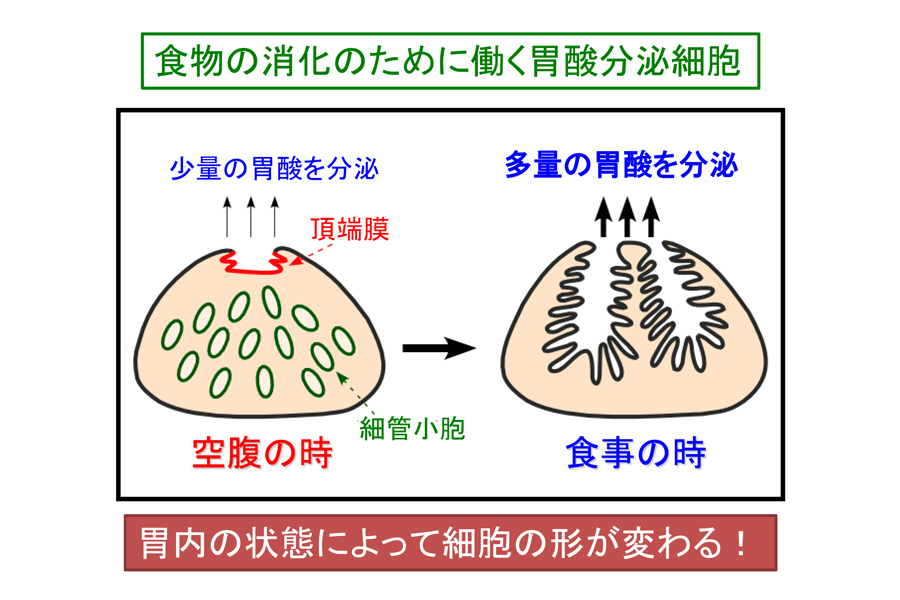 食物の消化のために働く胃酸分泌細胞

少量の胃酸を分泌

頂端膜

細管小胞

空腹の時

多量の胃酸を分泌

食事の時

胃内の状態によって細胞の形が変わる！